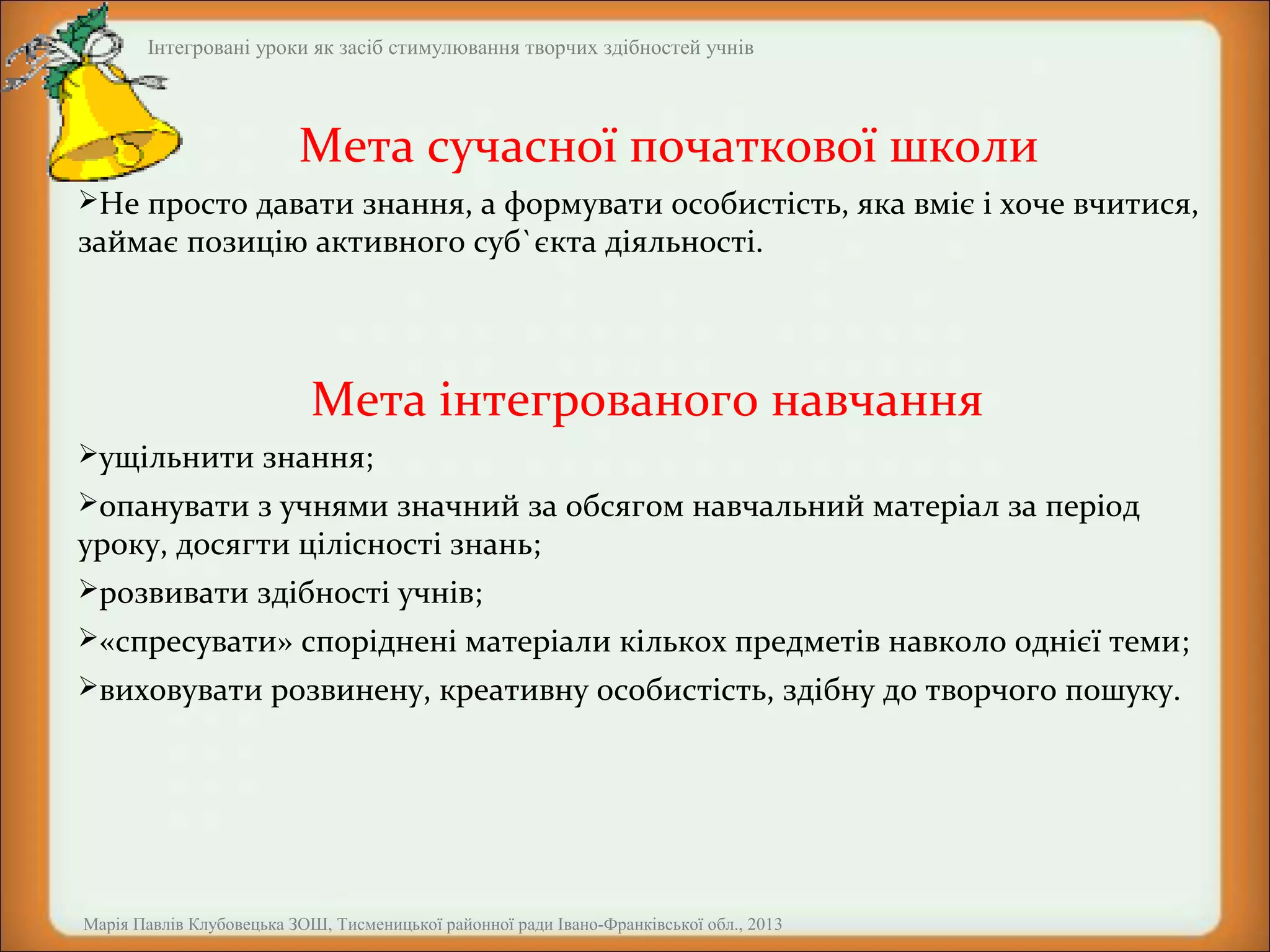 Інтегровані уроки як засіб стимулювання творчих здібностей учнів

Мета сучасної початкової школи

➢Не просто давати знання, а формувати особистість, яка вміє і хоче вчитися, займає позицію активного суб`єкта діяльності.

Мета інтегрованого навчання

➢ущільнити знання;

➢опанувати з учнями значний за обсягом навчальний матеріал за період уроку, досягти цілісності знань;

➢розвивати здібності учнів;

➢«спресувати» споріднені матеріали кількох предметів навколо однієї теми;

➢виховувати розвинену, креативну особистість, здібну до творчого пошуку.

Марія Павлів Клубовецька ЗОШ, Тисменицької районної ради Івано-Франківської обл., 2013